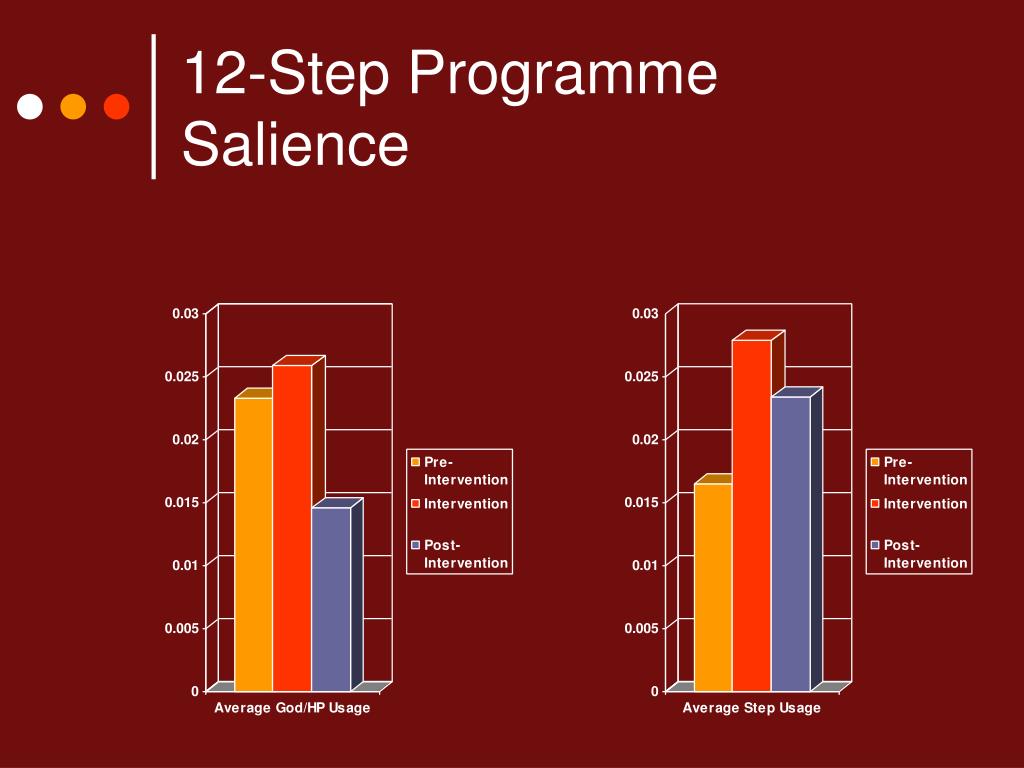 12-Step Programme Salience

0.03
0.025
0.02
0.015
0.01
0.005
0
Average God/HP Usage

Pre-Intervention
Intervention
Post-Intervention

0.03
0.025
0.02
0.015
0.01
0.005
0
Average Step Usage

Pre-Intervention
Intervention
Post-Intervention